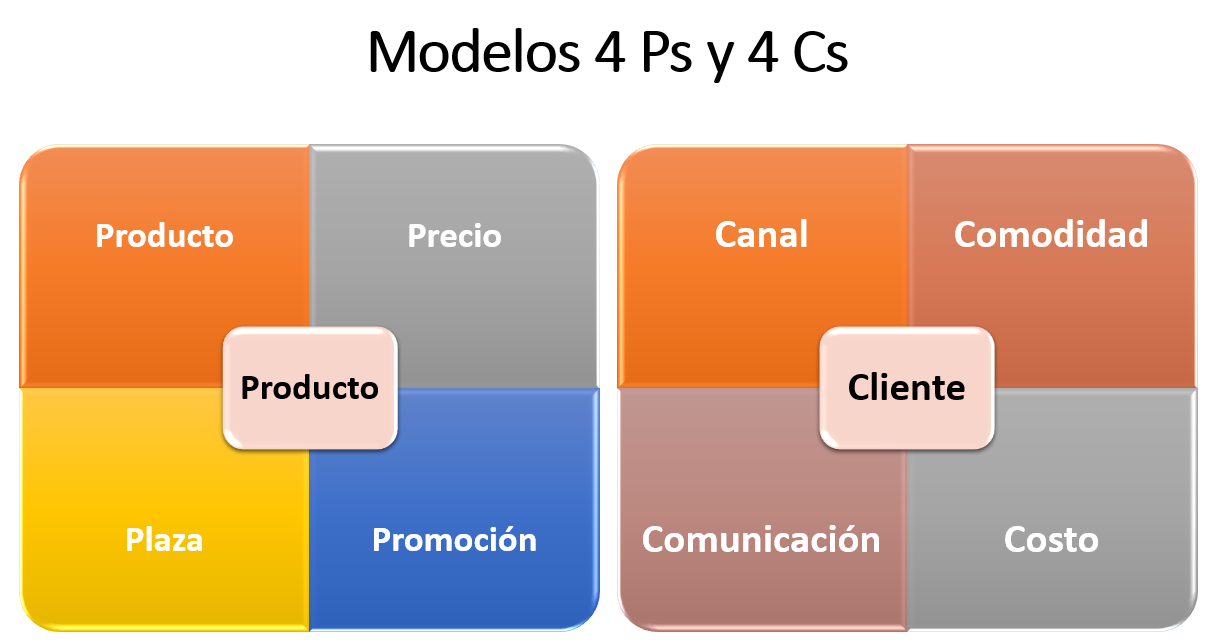 Modelos 4 Ps y 4 Cs

Producto

Precio

Producto

Plaza

Promoción

Canal

Comodidad

Cliente

Comunicación

Costo